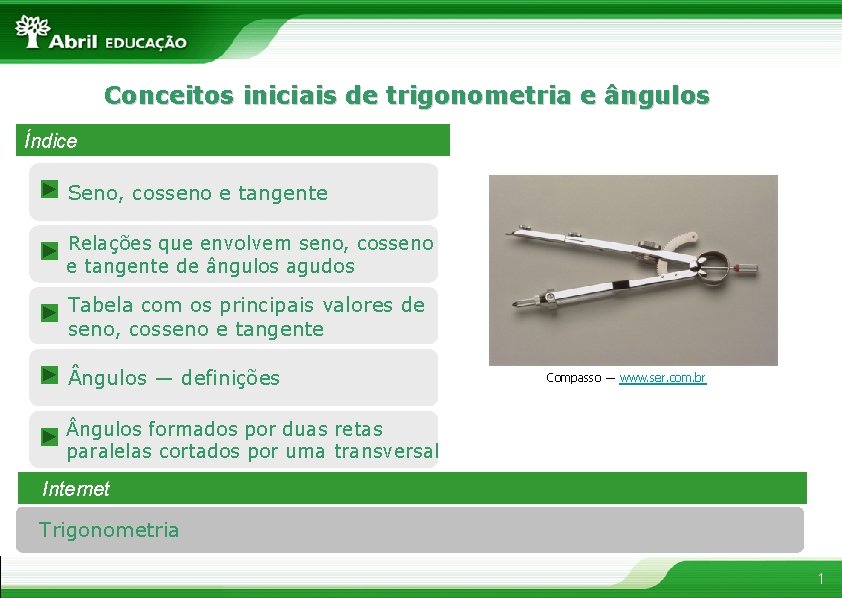 Abril EDUCAÇÃO

Conceitos iniciais de trigonometria e ângulos

Índice

Seno, cosseno e tangente

Relações que envolvem seno, cosseno e tangente de ângulos agudos

Tabela com os principais valores de seno, cosseno e tangente

Ângulos — definições

Ângulos formados por duas retas paralelas cortados por uma transversal

Compasso — www.ser.com.br

Internet

Trigonometria

1